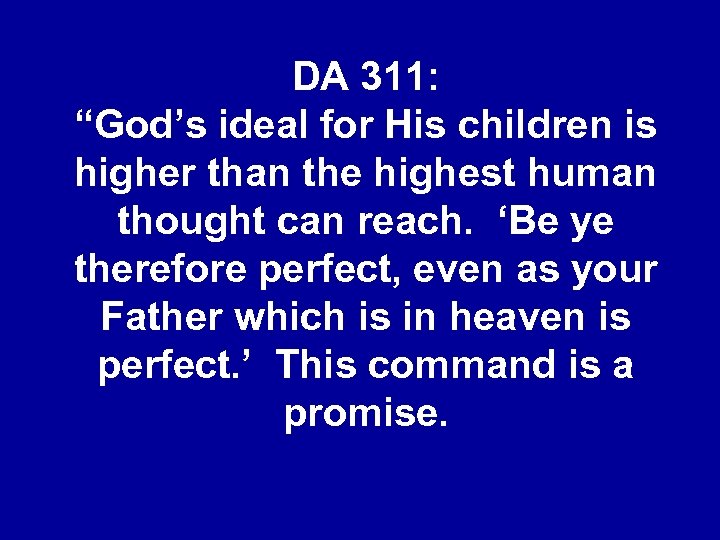 DA 311:
“God’s ideal for His children is higher than the highest human thought can reach. ‘Be ye therefore perfect, even as your Father which is in heaven is perfect.’ This command is a promise.